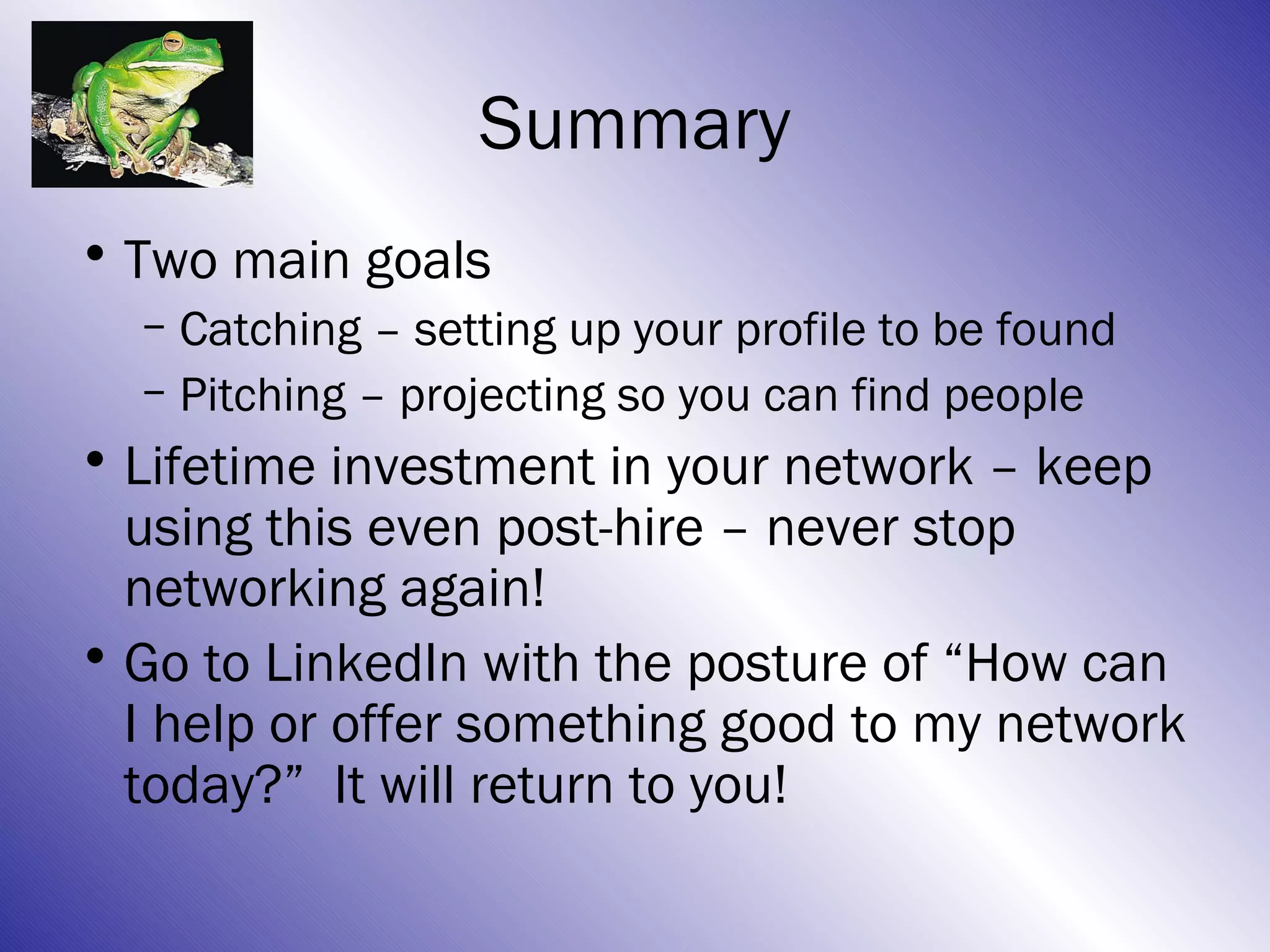 Summary

• Two main goals
– Catching – setting up your profile to be found
– Pitching – projecting so you can find people
• Lifetime investment in your network – keep using this even post-hire – never stop networking again!
• Go to LinkedIn with the posture of “How can I help or offer something good to my network today?” It will return to you!